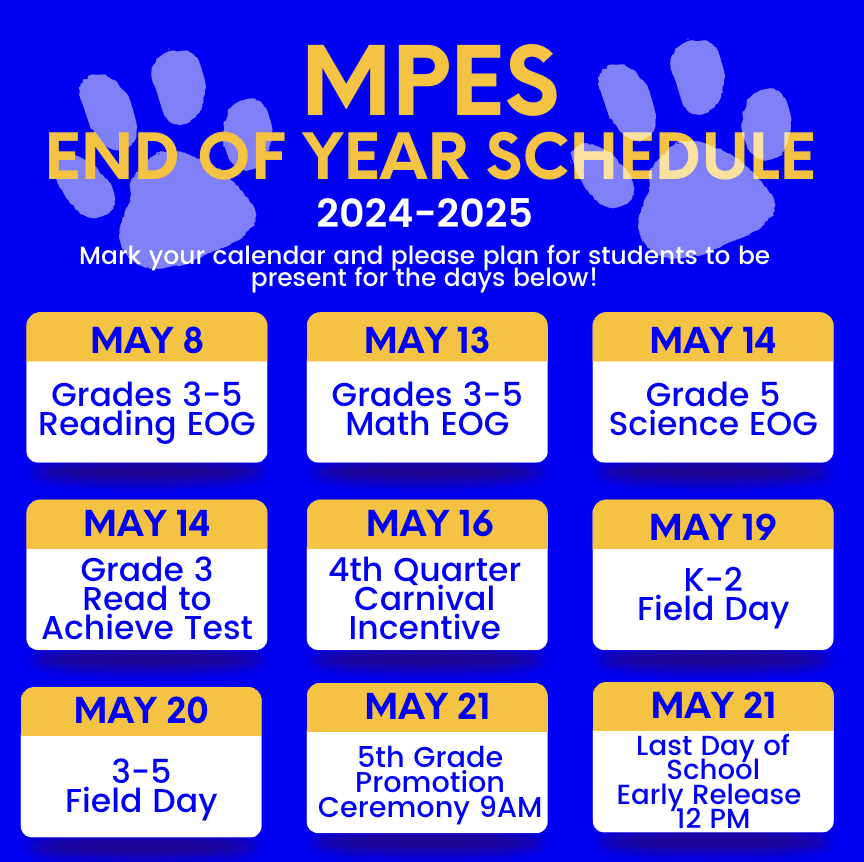 MPES
END OF YEAR SCHEDULE
2024-2025

Mark your calendar and please plan for students to be present for the days below!

MAY 8
Grades 3-5 Reading EOG

MAY 13
Grades 3-5 Math EOG

MAY 14
Grade 5 Science EOG

MAY 14
Grade 3 Read to Achieve Test

MAY 16
4th Quarter Carnival Incentive

MAY 19
K-2 Field Day

MAY 20
3-5 Field Day

MAY 21
5th Grade Promotion Ceremony 9AM

MAY 21
Last Day of School Early Release 12 PM